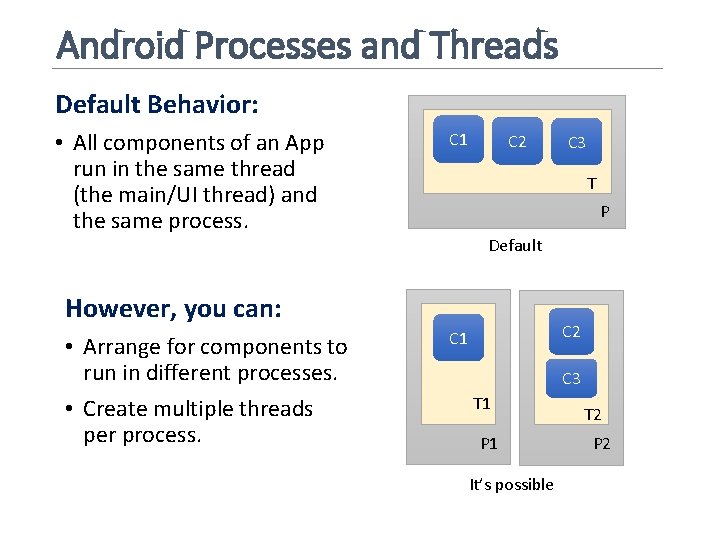 Android Processes and Threads

Default Behavior:

• All components of an App run in the same thread (the main/UI thread) and the same process.

C1 C2 C3
T
P

Default

However, you can:

• Arrange for components to run in different processes.

• Create multiple threads per process.

C1
T1
P1

C2
C3
T2
P2

It's possible